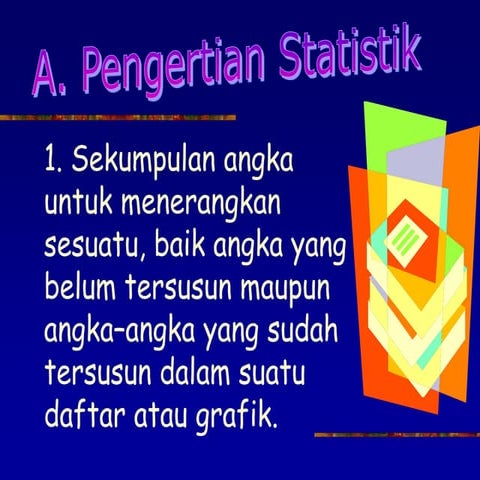 A. Pengertian Statistik

1. Sekumpulan angka untuk menerangkan sesuatu, baik angka yang belum tersusun maupun angka-angka yang sudah tersusun dalam suatu daftar atau grafik.